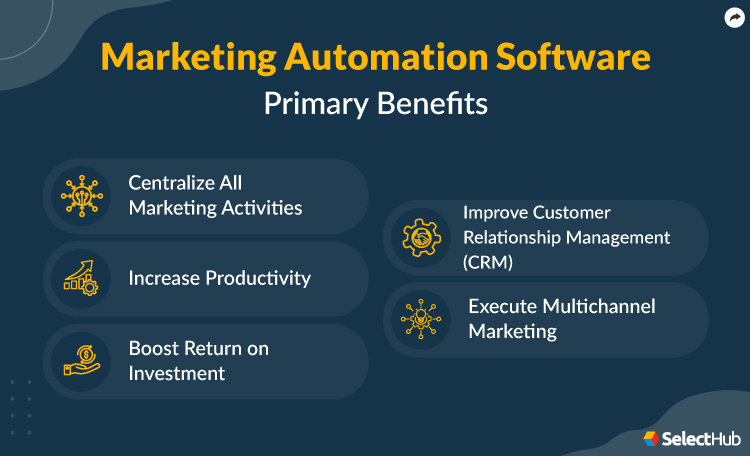 Marketing Automation Software
Primary Benefits

Centralize All Marketing Activities

Increase Productivity

Boost Return on Investment

Improve Customer Relationship Management (CRM)

Execute Multichannel Marketing

SelectHub